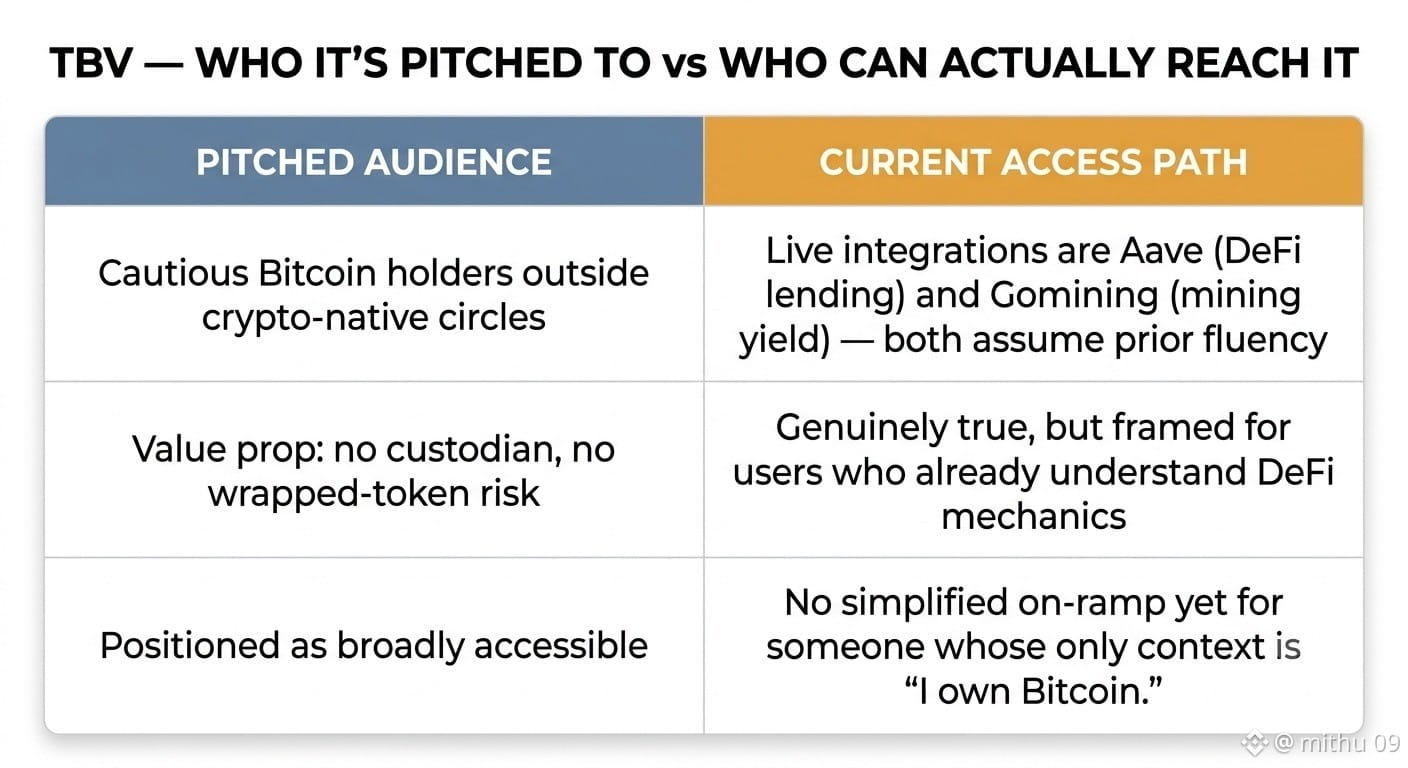 TBV — WHO IT'S PITCHED TO vs WHO CAN ACTUALLY REACH IT

| PITCHED AUDIENCE | CURRENT ACCESS PATH |
|---|---|
| Cautious Bitcoin holders outside crypto-native circles | Live integrations are Aave (DeFi lending) and Gomining (mining yield) — both assume prior fluency |
| Value prop: no custodian, no wrapped-token risk | Genuinely true, but framed for users who already understand DeFi mechanics |
| Positioned as broadly accessible | No simplified on-ramp yet for someone whose only context is "I own Bitcoin." |

@ mithu 09